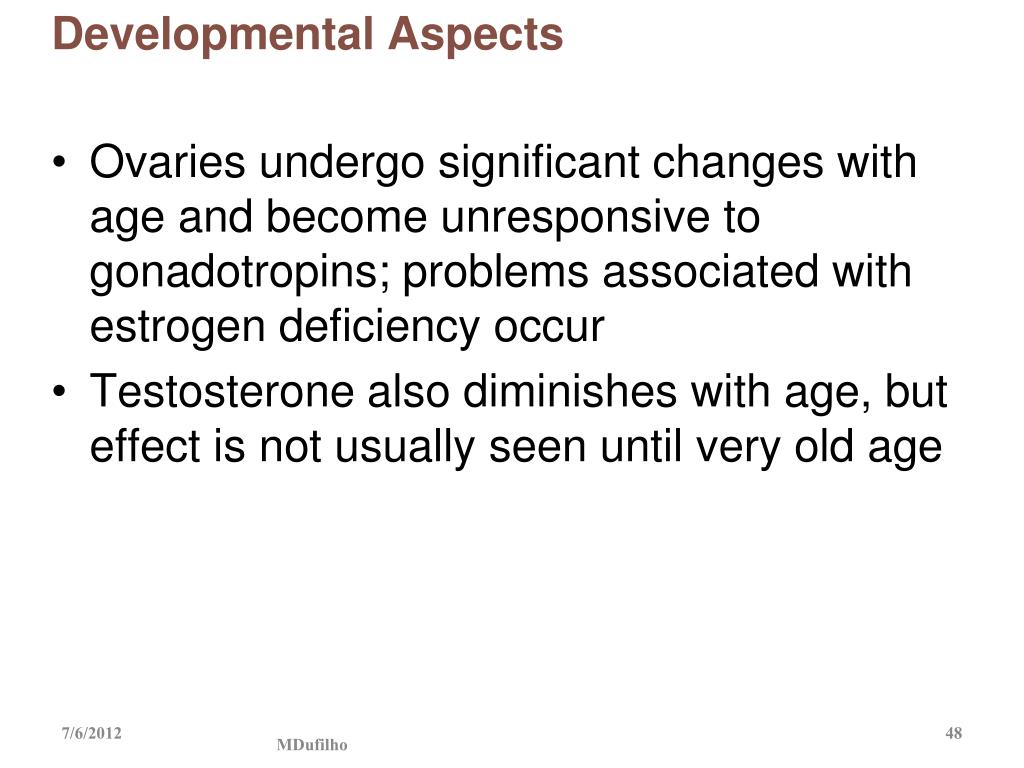 Developmental Aspects

• Ovaries undergo significant changes with age and become unresponsive to gonadotropins; problems associated with estrogen deficiency occur
• Testosterone also diminishes with age, but effect is not usually seen until very old age

7/6/2012
MDufilho
48